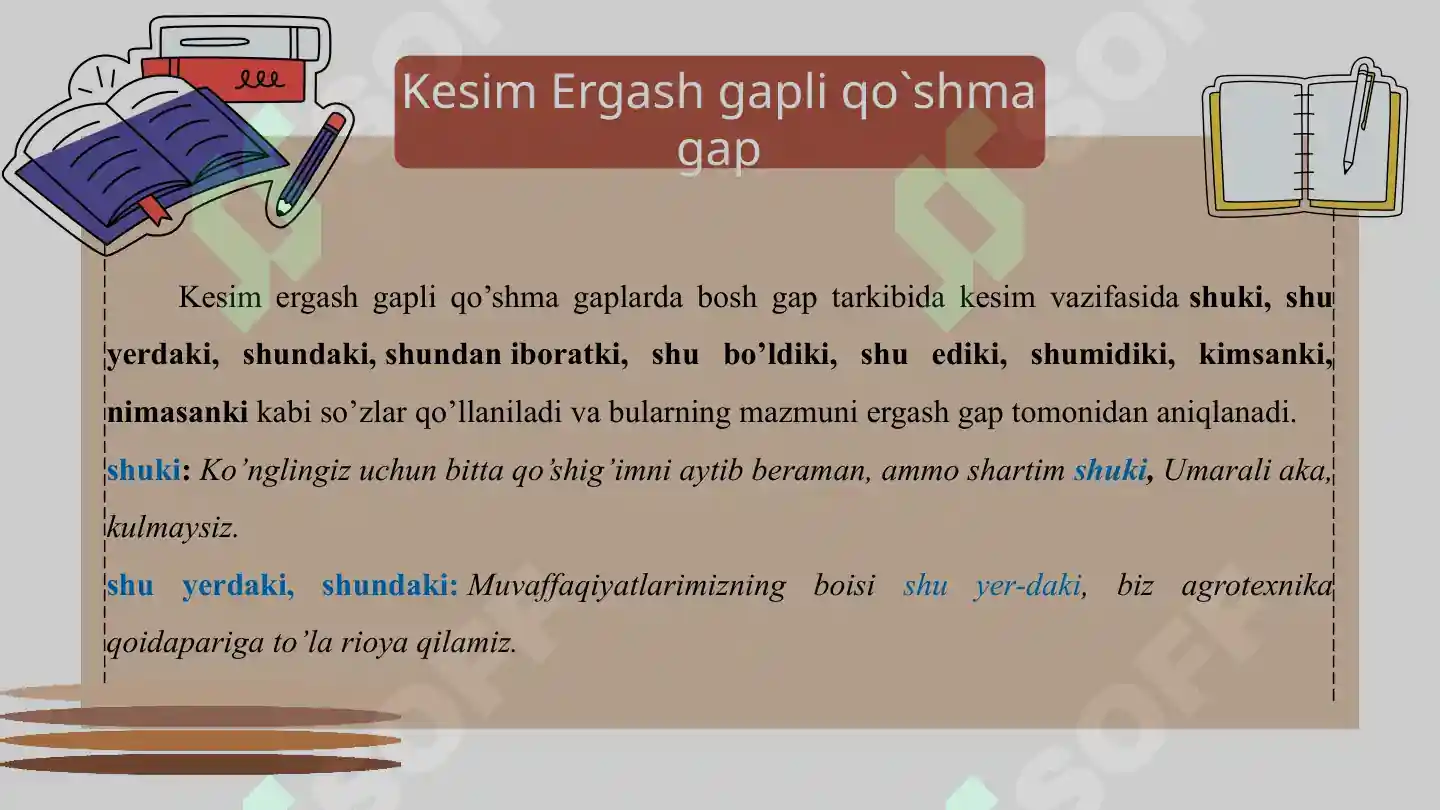 Kesim Ergash gapli qo`shma gap

Kesim ergash gapli qo’shma gaplarda bosh gap tarkibida kesim vazifasida shuki, shu yerdaki, shundaki, shundan iboratki, shu bo’ldiki, shu ediki, shumidiki, kimsanki, nimasanki kabi so’zlar qo’llaniladi va bularning mazmuni ergash gap tomonidan aniqlanadi.

shuki: Ko’nglingiz uchun bitta qo’shig’imni aytib beraman, ammo shartim shuki, Umarali aka, kulmaysiz.

shu yerdaki, shundaki: Muvaffaqiyatlarimizning boisi shu yer-daki, biz agrotexnika qoidapariga to’la rioya qilamiz.